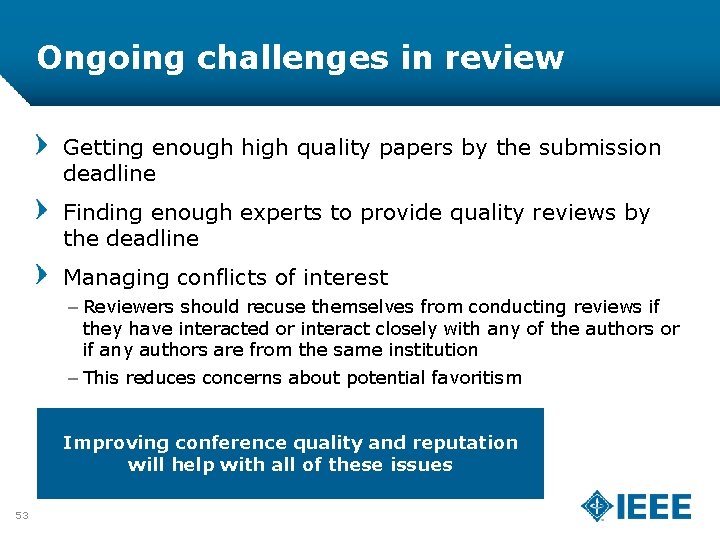 Ongoing challenges in review

Getting enough high quality papers by the submission deadline

Finding enough experts to provide quality reviews by the deadline

Managing conflicts of interest

– Reviewers should recuse themselves from conducting reviews if they have interacted or interact closely with any of the authors or if any authors are from the same institution

– This reduces concerns about potential favoritism

Improving conference quality and reputation will help with all of these issues

53

IEEE